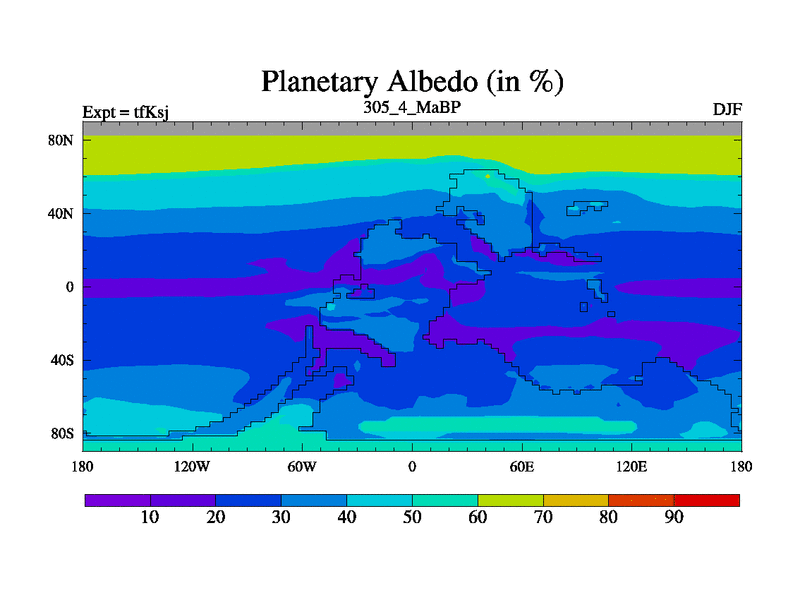 Planetary Albedo (in %)
Expt = tfKsj
305_4_MaBP
DJF

80N
40N
0
40S
80S

180
120W
60W
0
60E
120E
180

10
20
30
40
50
60
70
80
90